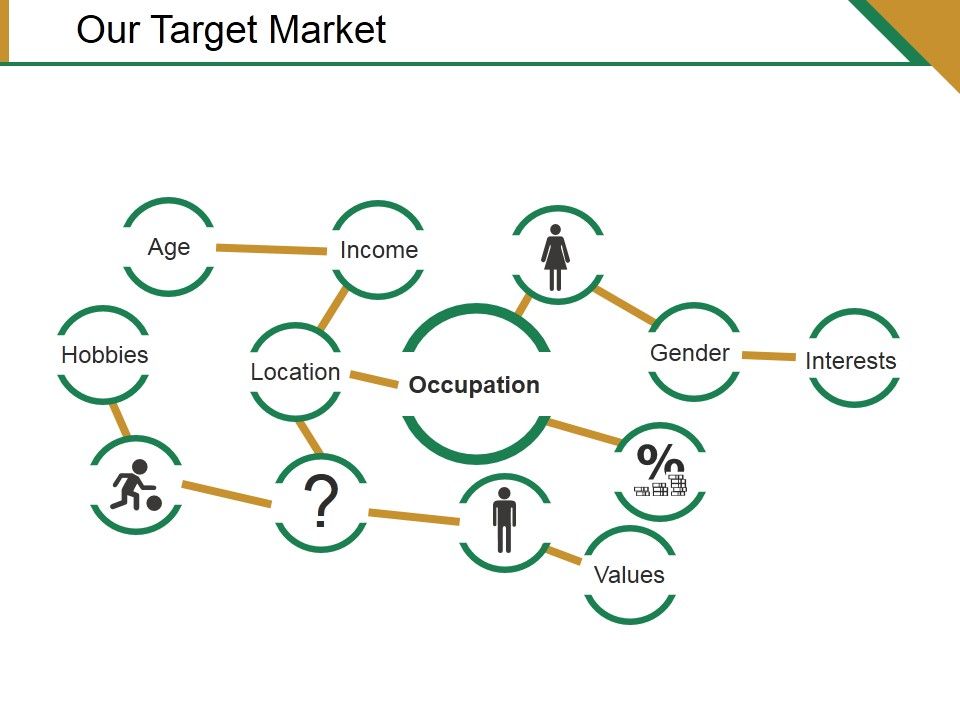 Our Target Market

Age

Income

Hobbies

Location

Occupation

Gender

Interests

%

?

Values